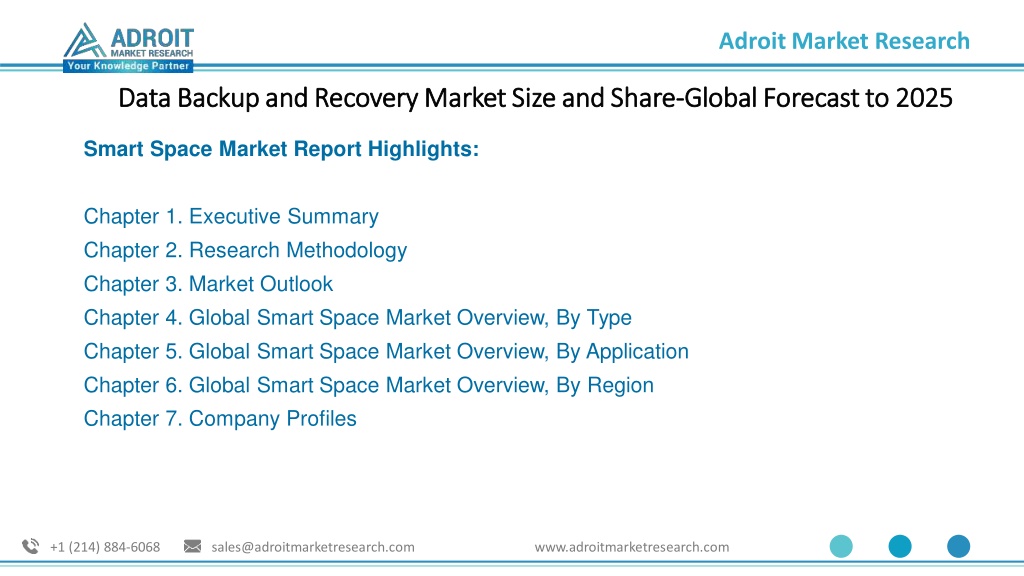 ADROIT
MARKET RESEARCH
Your Knowledge Partner

Adroit Market Research

Data Backup and Recovery Market Size and Share-Global Forecast to 2025

Smart Space Market Report Highlights:

Chapter 1. Executive Summary
Chapter 2. Research Methodology
Chapter 3. Market Outlook
Chapter 4. Global Smart Space Market Overview, By Type
Chapter 5. Global Smart Space Market Overview, By Application
Chapter 6. Global Smart Space Market Overview, By Region
Chapter 7. Company Profiles

+1 (214) 884-6068 sales@adroitmarketresearch.com www.adroitmarketresearch.com